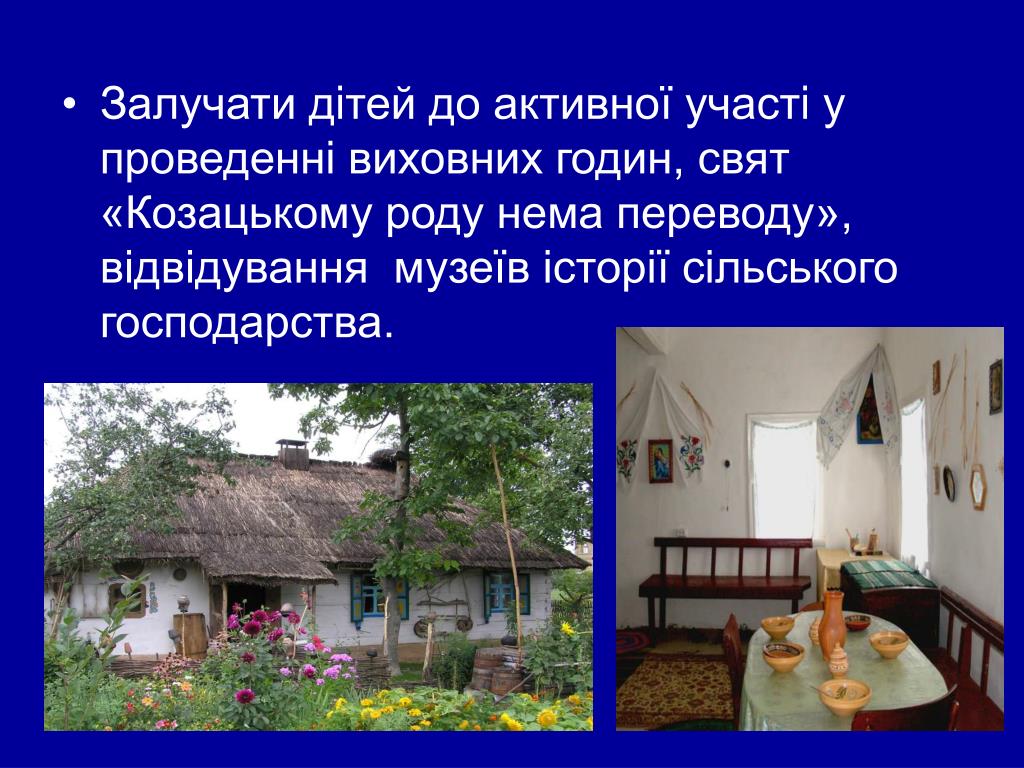 • Залучати дітей до активної участі у проведенні виховних годин, свят «Козацькому роду нема переводу», відвідування  музеїв історії сільського господарства.